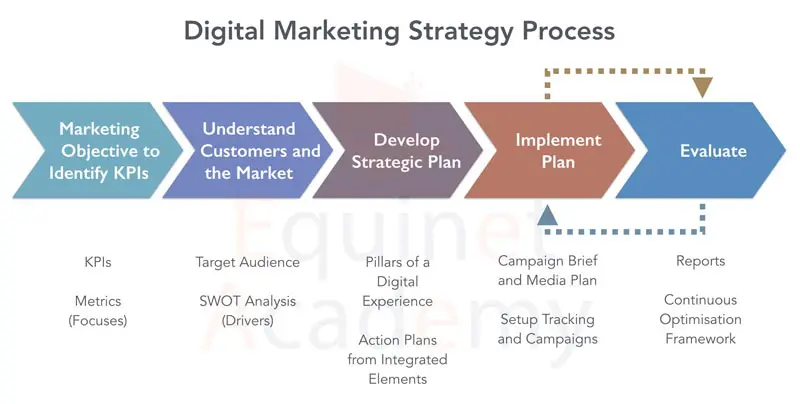 Digital Marketing Strategy Process

Marketing Objective to Identify KPIs

Understand Customers and the Market

Develop Strategic Plan

Implement Plan

Evaluate

KPIs

Metrics (Focuses)

Target Audience

SWOT Analysis (Drivers)

Pillars of a Digital Experience

Action Plans from Integrated Elements

Campaign Brief and Media Plan

Setup Tracking and Campaigns

Reports

Continuous Optimisation Framework

Equinet Academy